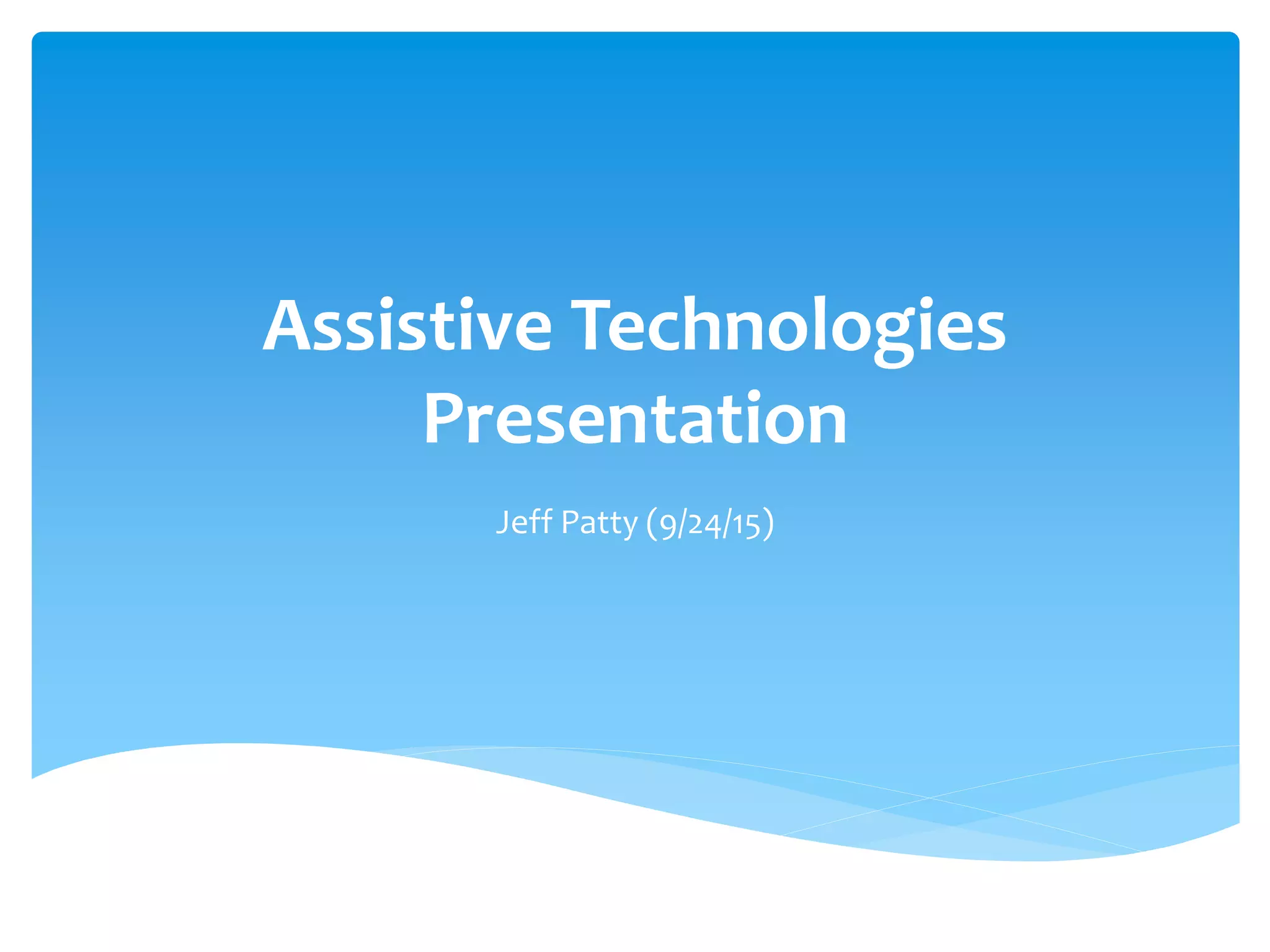 Assistive Technologies Presentation

Jeff Patty (9/24/15)